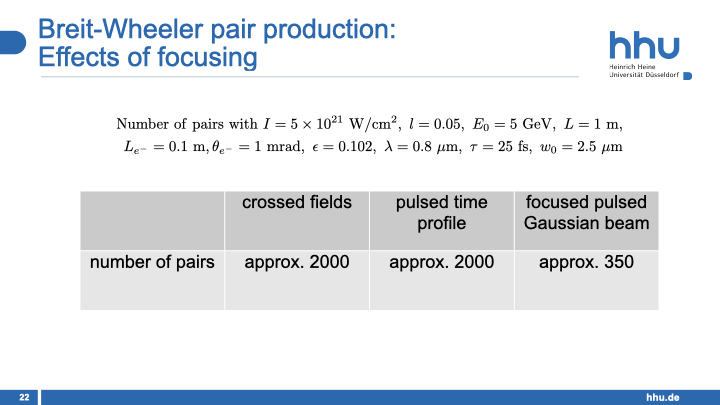 Breit-Wheeler pair production:
Effects of focusing

hhu
Heinrich Heine
Universität Düsseldorf

Number of pairs with $I = 5 \times 10^{21}$ W/cm$^2$, $l = 0.05$, $E_0 = 5$ GeV, $L = 1$ m, $L_{e^-} = 0.1$ m, $\theta_{e^-} = 1$ mrad, $\epsilon = 0.102$, $\lambda = 0.8$ $\mu$m, $\tau = 25$ fs, $w_0 = 2.5$ $\mu$m

| | crossed fields | pulsed time profile | focused pulsed Gaussian beam |
|---|---|---|---|
| number of pairs | approx. 2000 | approx. 2000 | approx. 350 |

22

hhu.de